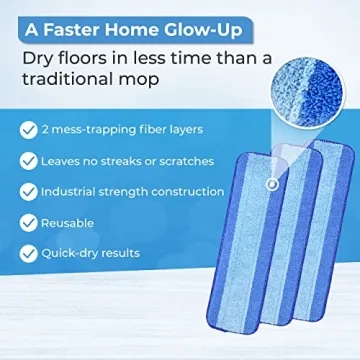 A Faster Home Glow-Up

Dry floors in less time than a traditional mop

2 mess-trapping fiber layers

Leaves no streaks or scratches

Industrial strength construction

Reusable

Quick-dry results